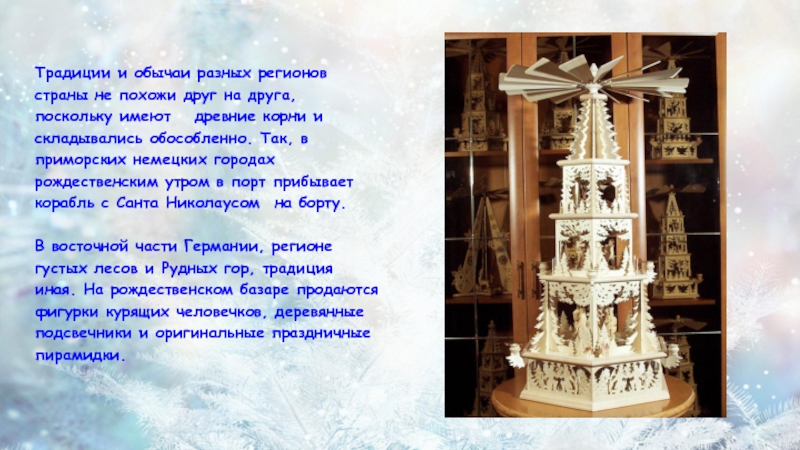 Традиции и обычаи разных регионов страны не похожи друг на друга, поскольку имеют древние корни и складывались обособленно. Так, в приморских немецких городах рождественским утром в порт прибывает корабль с Санта Николаусом на борту.

В восточной части Германии, регионе густых лесов и Рудных гор, традиция иная. На рождественском базаре продаются фигурки курящих человечков, деревянные подсвечники и оригинальные праздничные пирамидки.